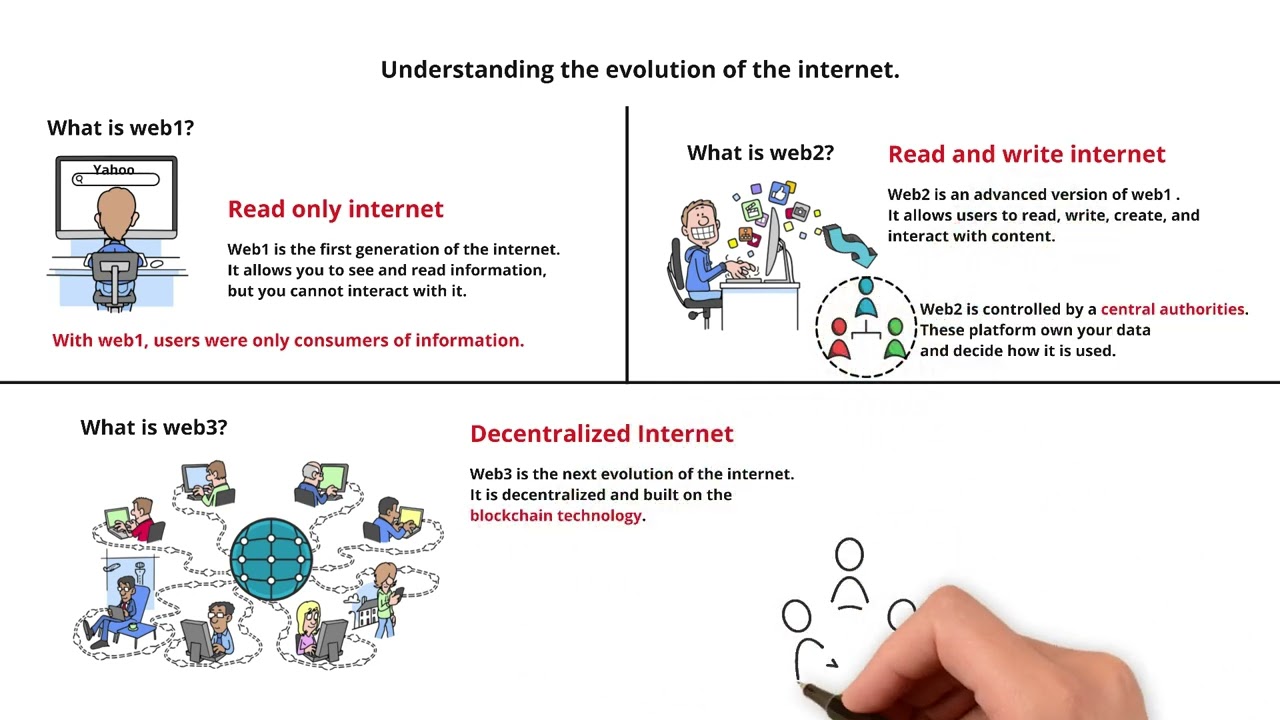 Understanding the evolution of the internet.

What is web1?

Yahoo

Read only internet

Web1 is the first generation of the internet. It allows you to see and read information, but you cannot interact with it.

With web1, users were only consumers of information.

What is web2?

Read and write internet

Web2 is an advanced version of web1 . It allows users to read, write, create, and interact with content.

Web2 is controlled by a central authorities. These platform own your data and decide how it is used.

What is web3?

Decentralized Internet

Web3 is the next evolution of the internet. It is decentralized and built on the blockchain technology.